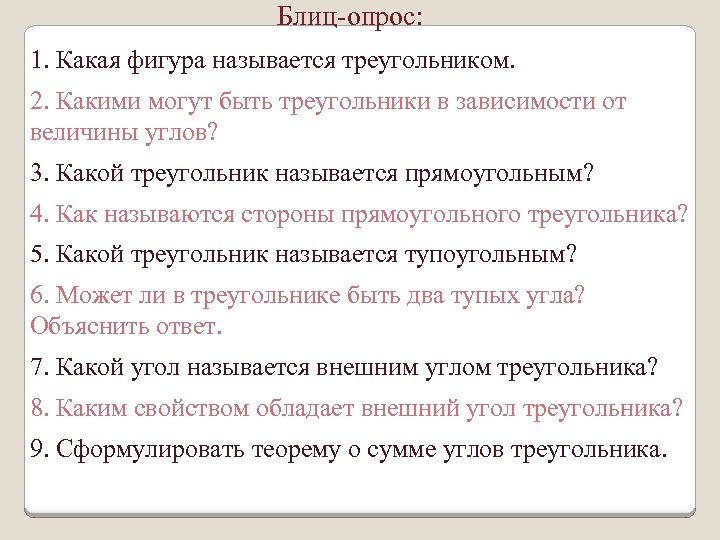 Блиц-опрос:

1. Какая фигура называется треугольником.

2. Какими могут быть треугольники в зависимости от величины углов?

3. Какой треугольник называется прямоугольным?

4. Как называются стороны прямоугольного треугольника?

5. Какой треугольник называется тупоугольным?

6. Может ли в треугольнике быть два тупых угла? Объяснить ответ.

7. Какой угол называется внешним углом треугольника?

8. Каким свойством обладает внешний угол треугольника?

9. Сформулировать теорему о сумме углов треугольника.